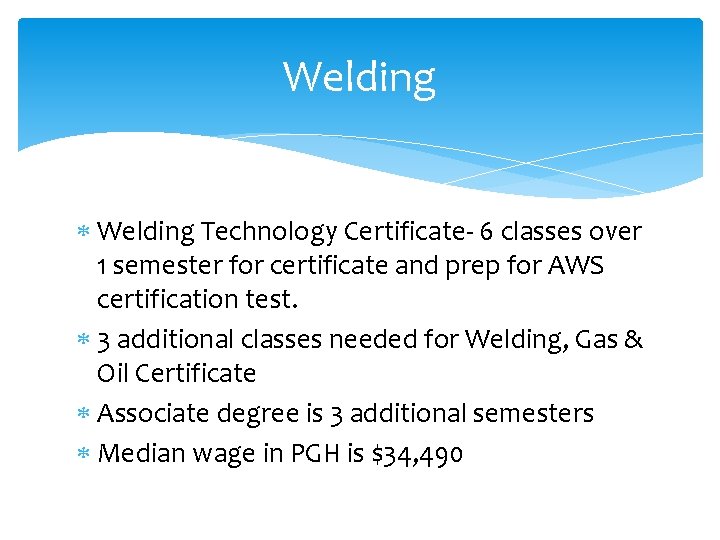 Welding

* Welding Technology Certificate- 6 classes over 1 semester for certificate and prep for AWS certification test.
* 3 additional classes needed for Welding, Gas & Oil Certificate
* Associate degree is 3 additional semesters
* Median wage in PGH is \$34,490